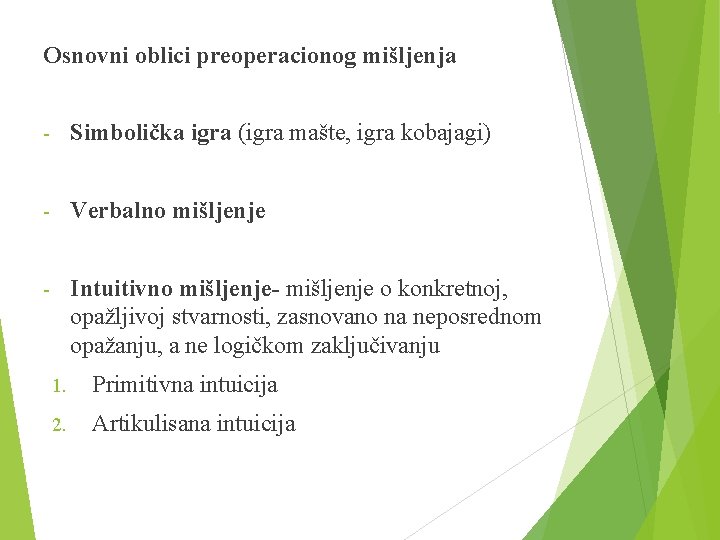 Osnovni oblici preoperacionog mišljenja

- Simbolička igra (igra mašte, igra kobajagi)

- Verbalno mišljenje

- Intuitivno mišljenje- mišljenje o konkretnoj, opažljivoj stvarnosti, zasnovano na neposrednom opažanju, a ne logičkom zaključivanju

1. Primitivna intuicija
2. Artikulisana intuicija